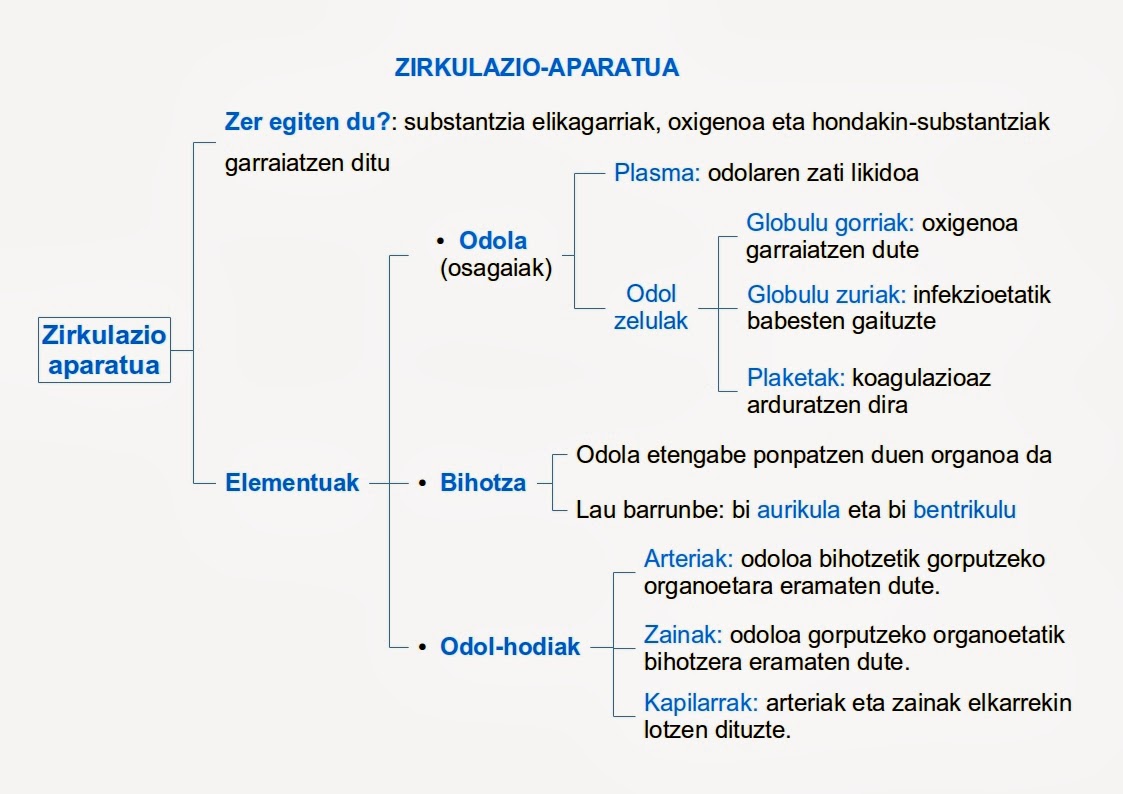 ZIRKULAZIO-APARATUA

Zirkulazio aparatua

Zer egiten du?: substantzia elikagarriak, oxigenoa eta hondakin-substantziak garraiatzen ditu

Elementuak

• Odola (osagaiak)

Plasma: odolaren zati likidoa

Odol zelulak

Globulu gorriak: oxigenoa garraiatzen dute

Globulu zuriak: infekzioetatik babesten gaituzte

Plaketak: koagulazioaz arduratzen dira

• Bihotza

Odola etengabe ponpatzen duen organoa da

Lau barrunbe: bi aurikula eta bi bentrikulu

• Odol-hodiak

Arteriak: odoloa bihotzetik gorputzeko organoetara eramaten dute.

Zainak: odoloa gorputzeko organoetatik bihotzera eramaten dute.

Kapilarrak: arteriak eta zainak elkarrekin lotzen dituzte.